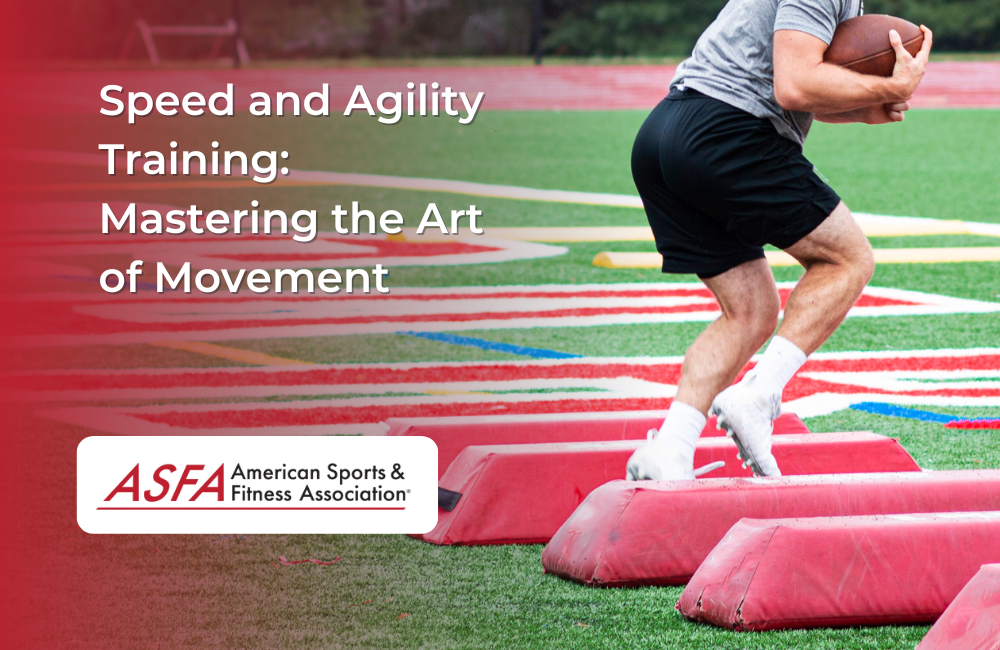 Speed and Agility Training: Mastering the Art of Movement

ASFA American Sports & Fitness Association®